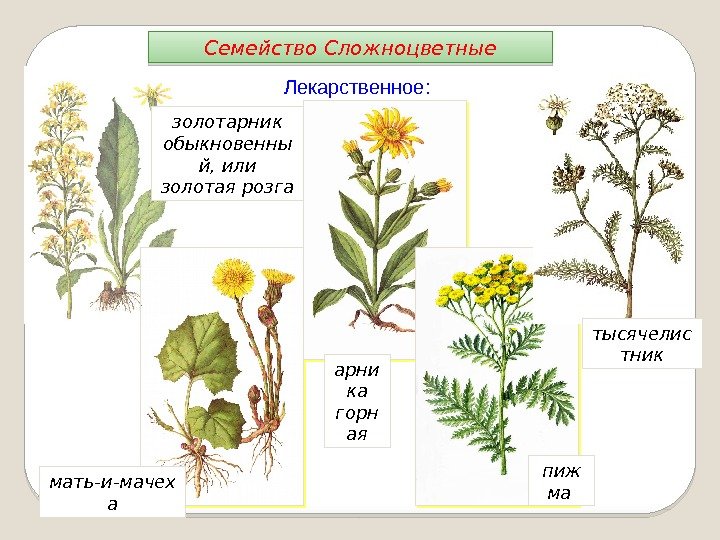 Семейство Сложноцветные

Лекарственное:

золотарник обыкновенный, или золотая розга

арника горная

тысячелистник

мать-и-мачеха

пижма